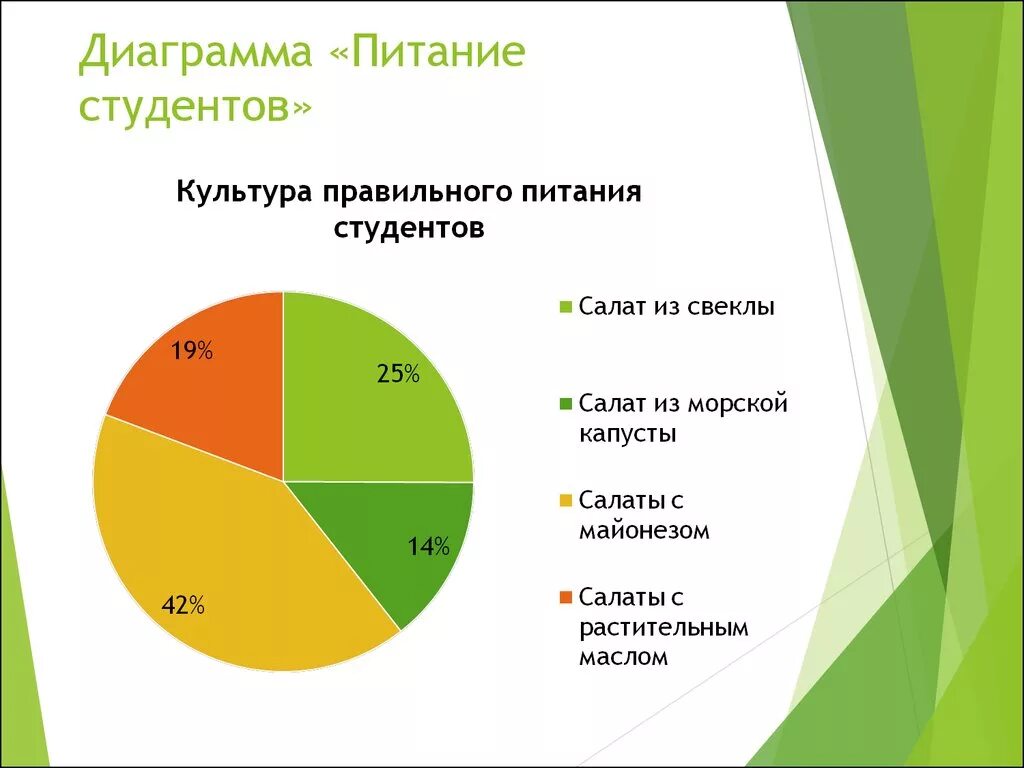 Диаграмма «Питание студентов»

Культура правильного питания студентов

19%

25%

14%

42%

Салат из свеклы

Салат из морской капусты

Салаты с майонезом

Салаты с растительным маслом